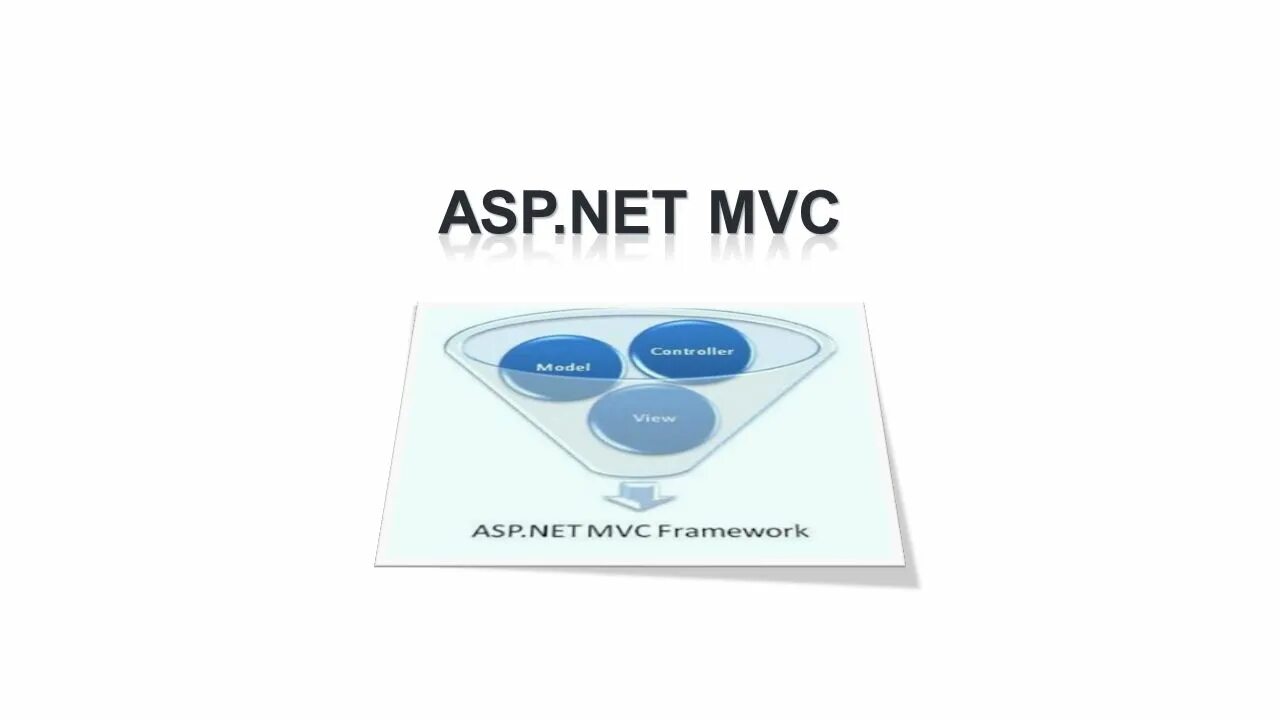 ASP.NET MVC

Model

Controller

View

ASP.NET MVC Framework